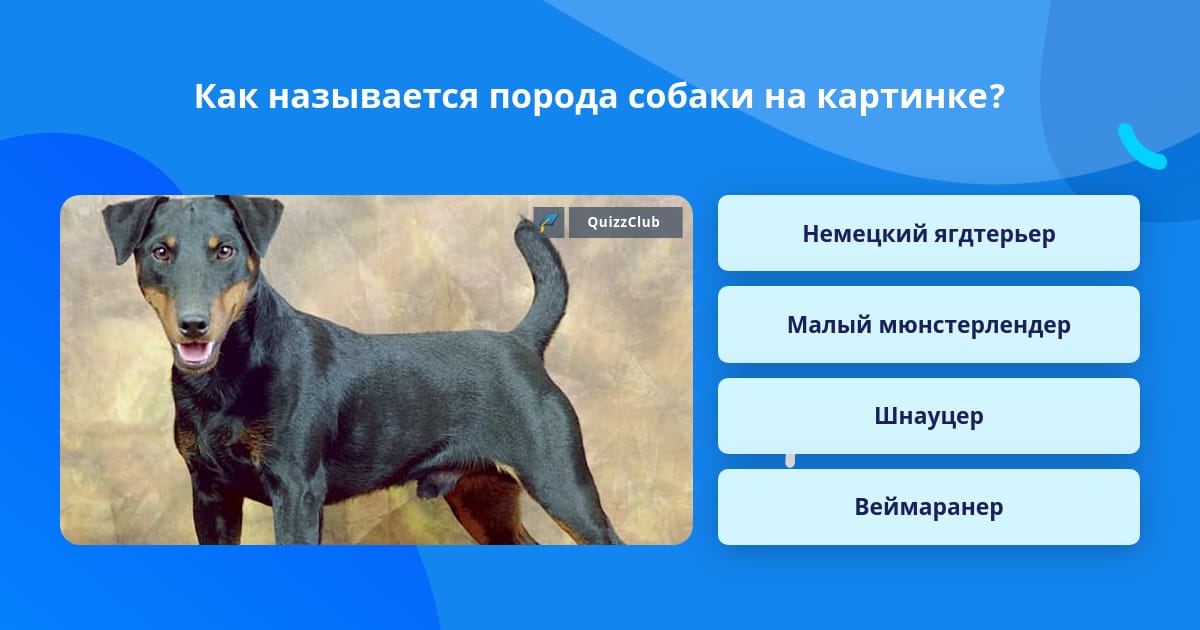 Как называется порода собаки на картинке?

QuizzClub

Немецкий ягдтерьер

Малый мюнстерлендер

Шнауцер

Веймаранер